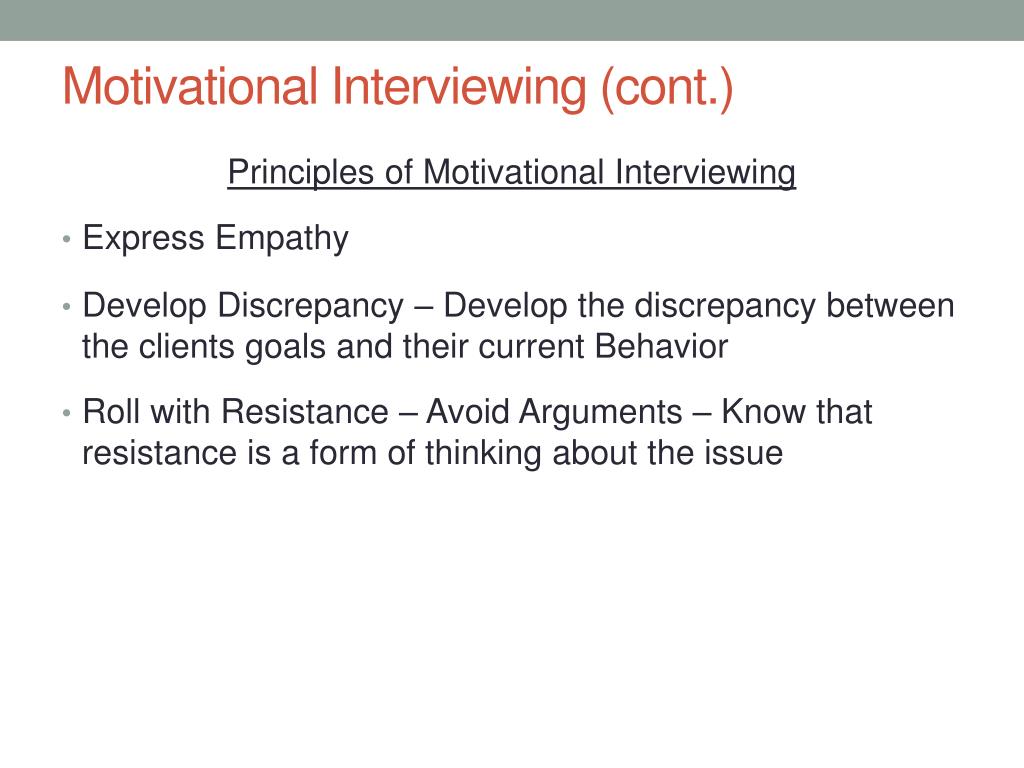 Motivational Interviewing (cont.)

Principles of Motivational Interviewing

• Express Empathy

• Develop Discrepancy – Develop the discrepancy between the clients goals and their current Behavior

• Roll with Resistance – Avoid Arguments – Know that resistance is a form of thinking about the issue